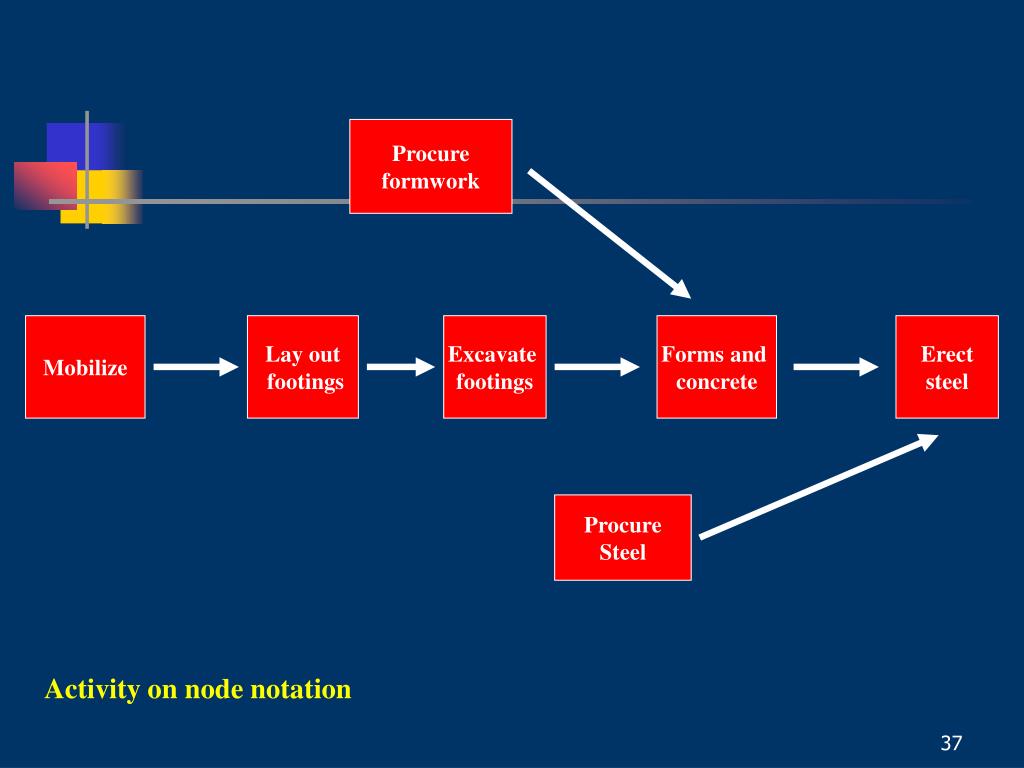 Procure formwork

Mobilize

Lay out footings

Excavate footings

Forms and concrete

Erect steel

Procure Steel

Activity on node notation

37